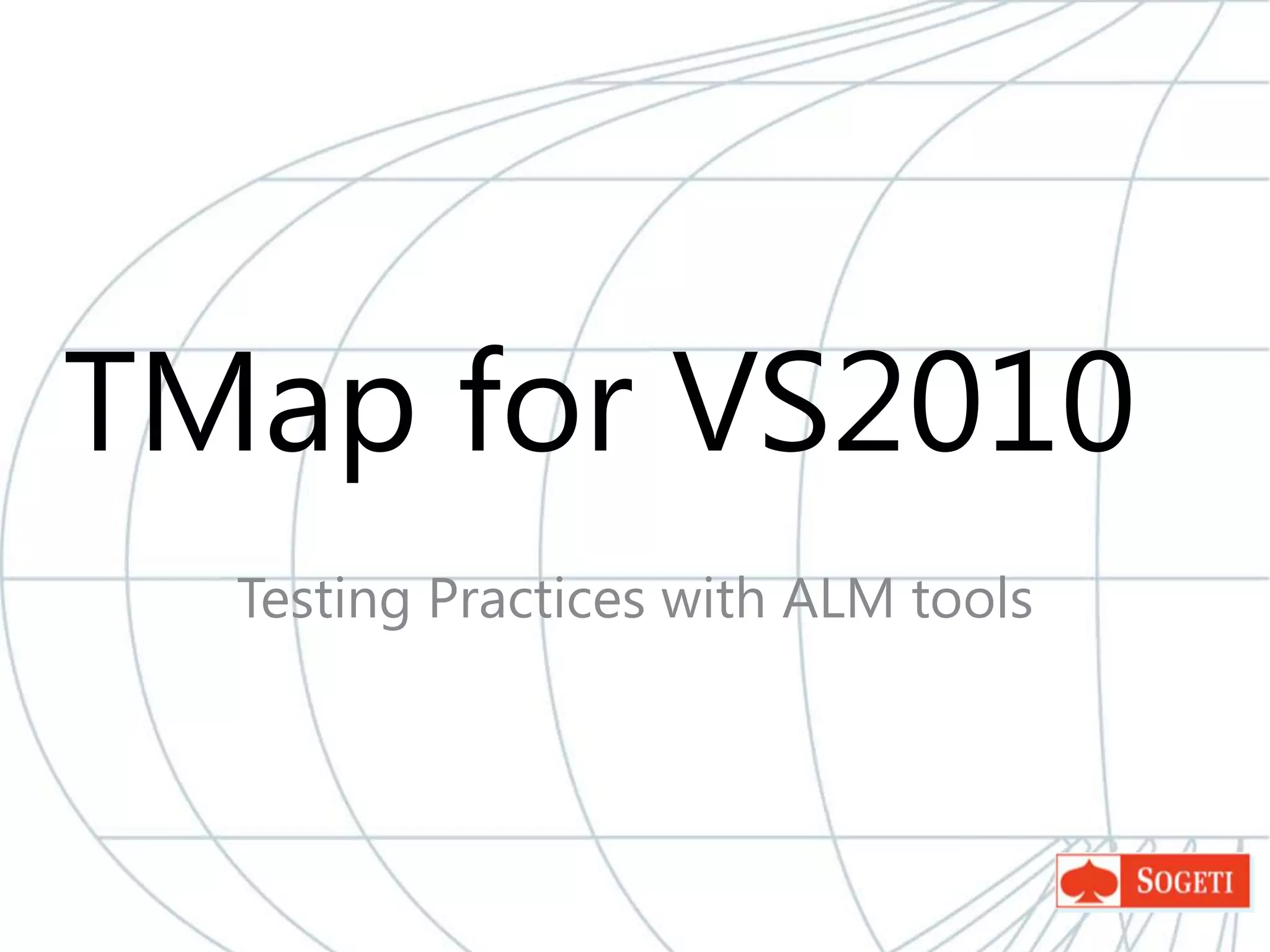 TMap for VS2010

Testing Practices with ALM tools

SOGETI